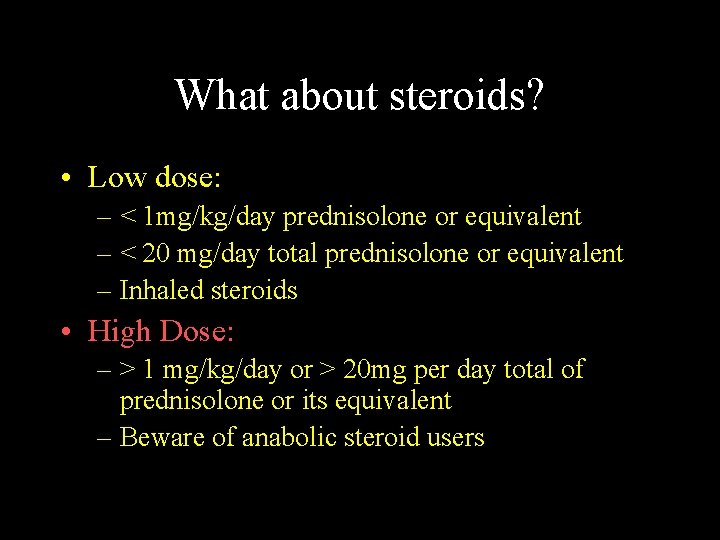 What about steroids?

• Low dose:
– < 1mg/kg/day prednisolone or equivalent
– < 20 mg/day total prednisolone or equivalent
– Inhaled steroids

• High Dose:
– > 1 mg/kg/day or > 20mg per day total of prednisolone or its equivalent
– Beware of anabolic steroid users